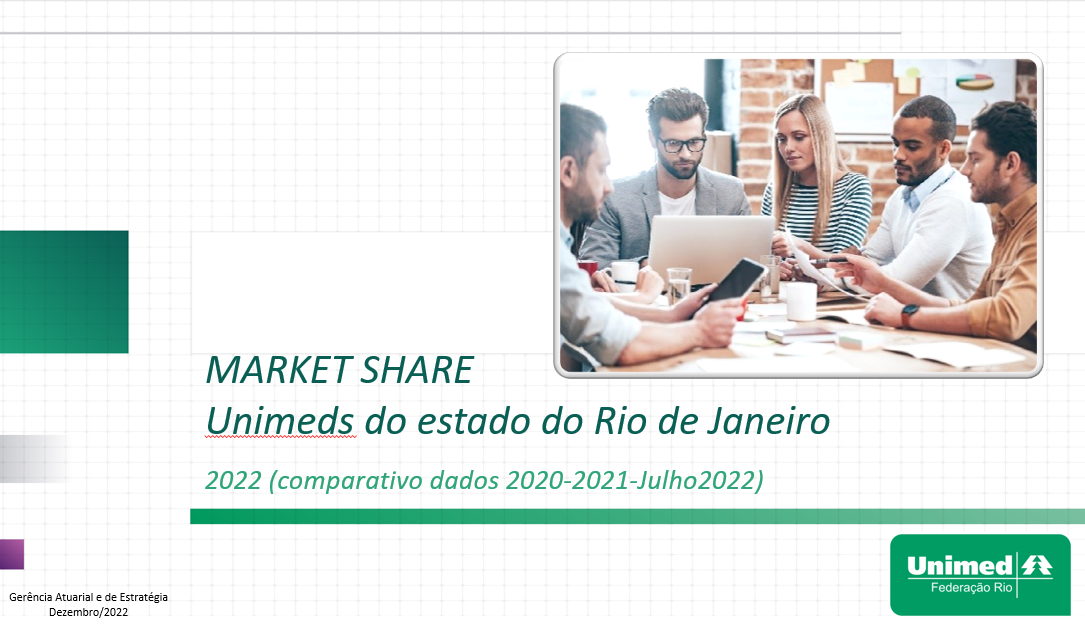 MARKET SHARE
Unimeds do estado do Rio de Janeiro

2022 (comparativo dados 2020-2021-Julho2022)

Gerência Atuarial e de Estratégia
Dezembro/2022

Unimed
Federação Rio